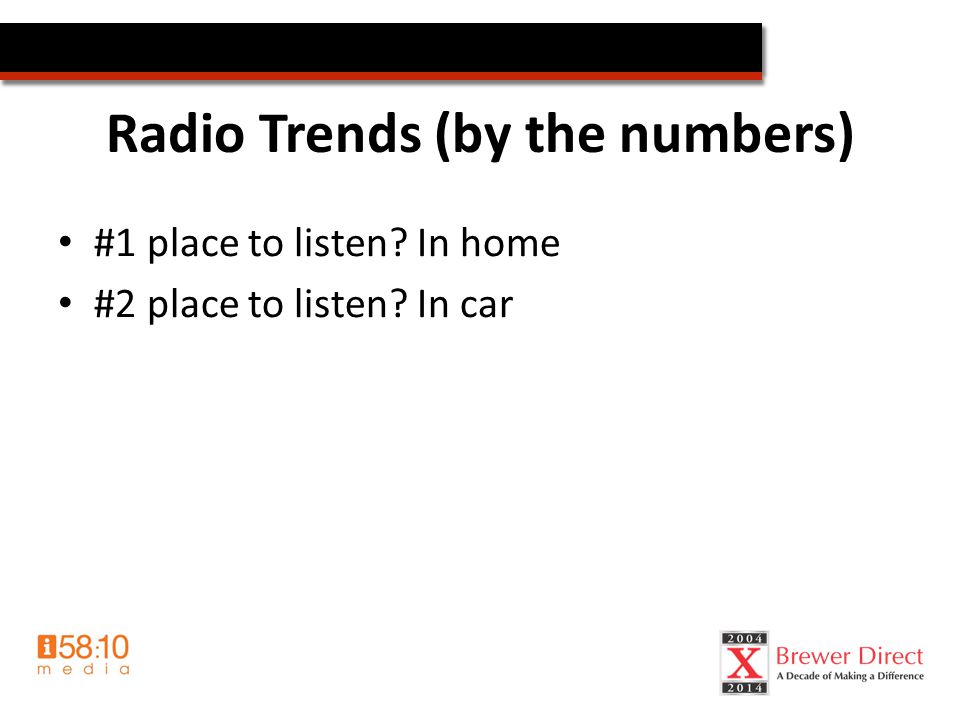 Radio Trends (by the numbers)

• #1 place to listen? In home
• #2 place to listen? In car

i58:10 media

2004
X
2014
Brewer Direct
A Decade of Making a Difference